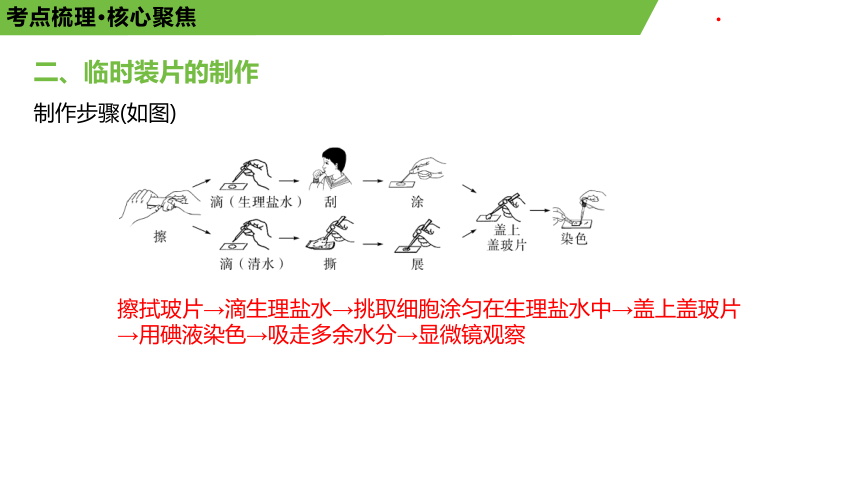 考点梳理·核心聚焦

二、临时装片的制作

制作步骤(如图)

擦

滴（生理盐水）

刮

涂

滴（清水）

撕

展

盖上盖玻片

染色

擦拭玻片→滴生理盐水→挑取细胞涂匀在生理盐水中→盖上盖玻片→用碘液染色→吸走多余水分→显微镜观察